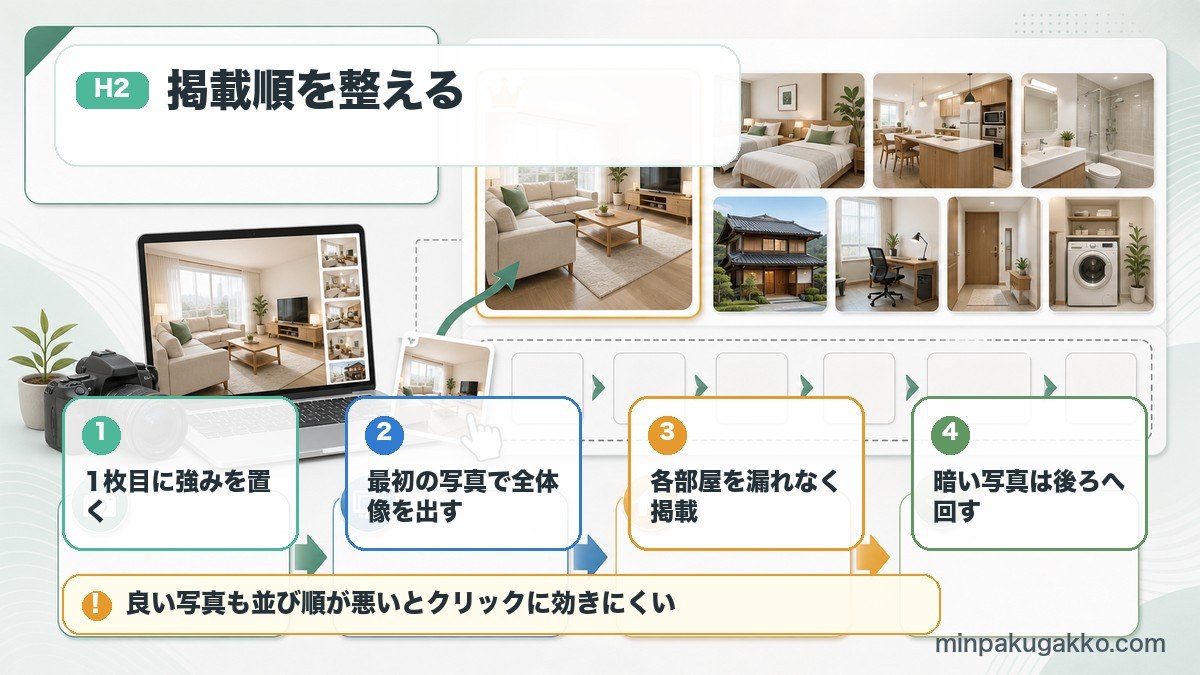 H2 掲載順を整える

1
1枚目に強みを置く

2
最初の写真で全体像を出す

3
各部屋を漏れなく掲載

4
暗い写真は後ろへ回す

! 良い写真も並び順が悪いとクリックに効きにくい

minpakugakko.com